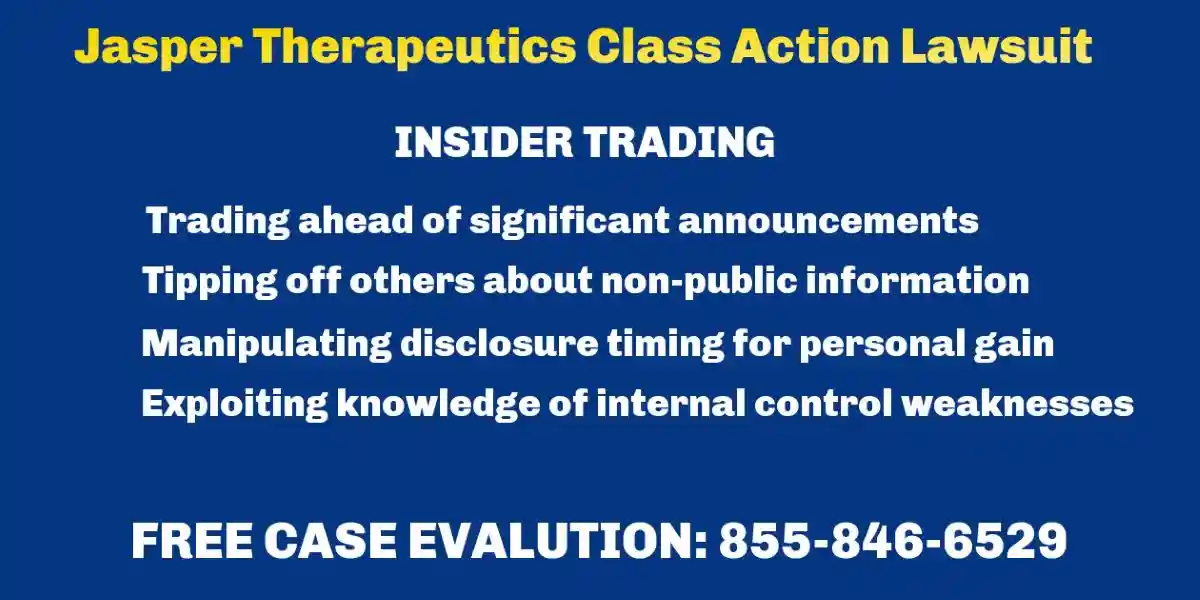 Jasper Therapeutics Class Action Lawsuit

INSIDER TRADING

Trading ahead of significant announcements
Tipping off others about non-public information
Manipulating disclosure timing for personal gain
Exploiting knowledge of internal control weaknesses

FREE CASE EVALUTION: 855-846-6529